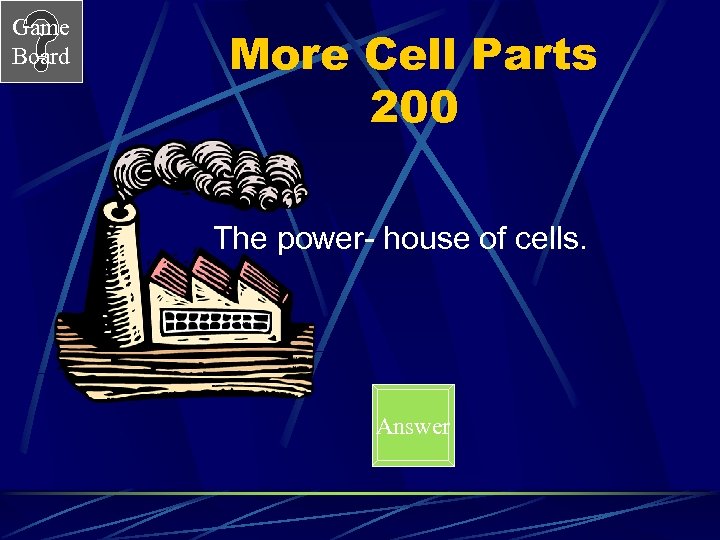 Game Board

More Cell Parts 200

The power- house of cells.

Answer